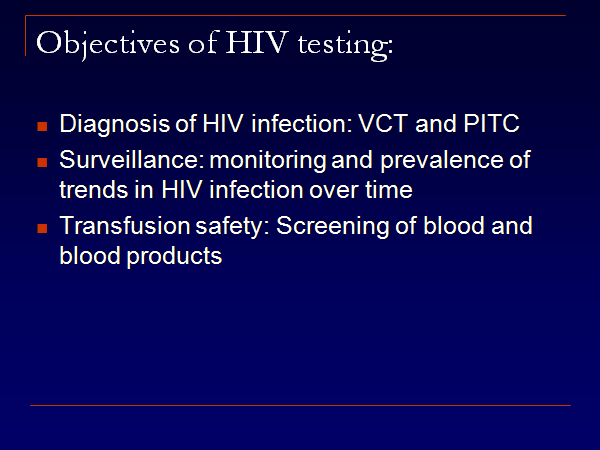 Objectives of HIV testing:

- Diagnosis of HIV infection: VCT and PITC
- Surveillance: monitoring and prevalence of trends in HIV infection over time
- Transfusion safety: Screening of blood and blood products